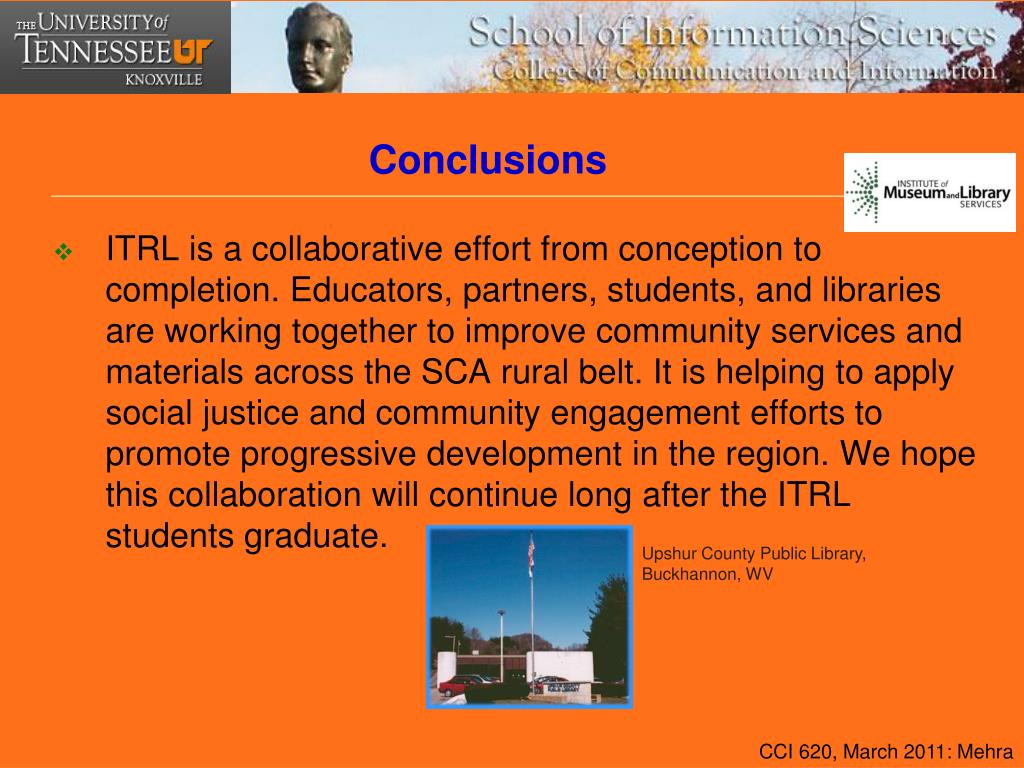 THE UNIVERSITY of TENNESSEE UT KNOXVILLE

School of Information Sciences
College of Communication and Information

Conclusions

INSTITUTE of Museum and Library SERVICES

❖ ITRL is a collaborative effort from conception to completion. Educators, partners, students, and libraries are working together to improve community services and materials across the SCA rural belt. It is helping to apply social justice and community engagement efforts to promote progressive development in the region. We hope this collaboration will continue long after the ITRL students graduate.

Upshur County Public Library, Buckhannon, WV

CCI 620, March 2011: Mehra